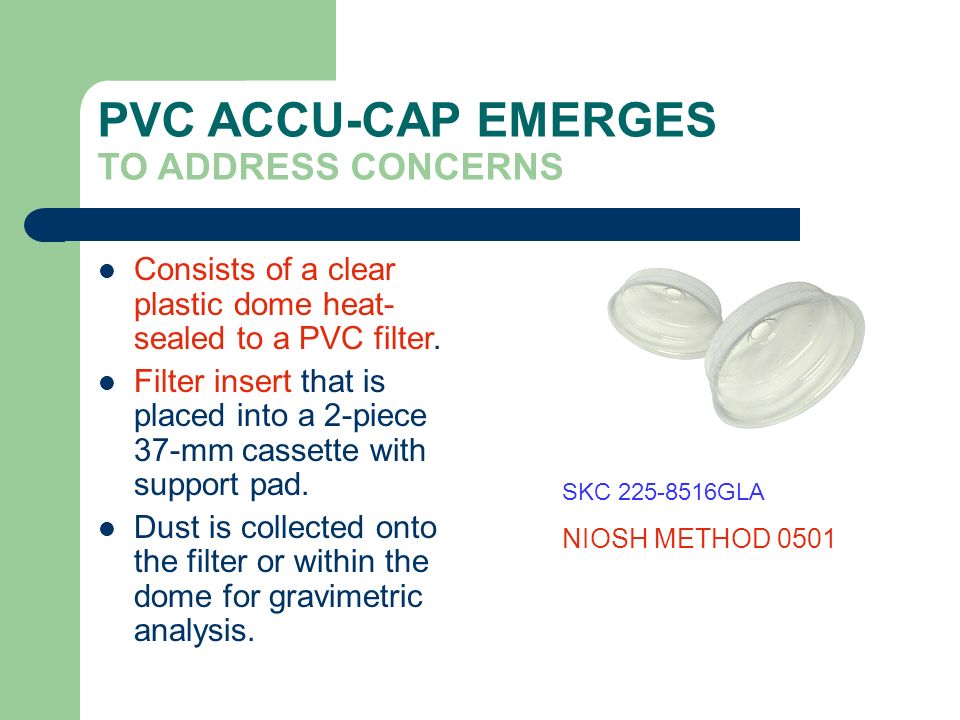 PVC ACCU-CAP EMERGES
TO ADDRESS CONCERNS

- Consists of a clear plastic dome heat-sealed to a PVC filter.
- Filter insert that is placed into a 2-piece 37-mm cassette with support pad.
- Dust is collected onto the filter or within the dome for gravimetric analysis.

SKC 225-8516GLA

NIOSH METHOD 0501